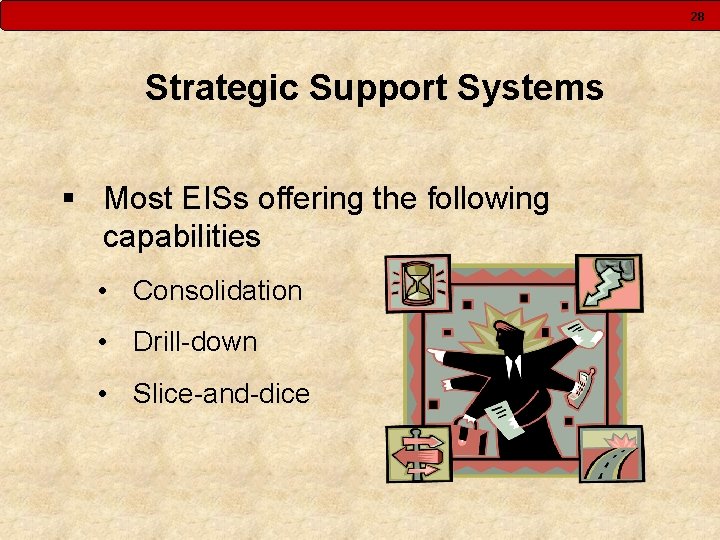 28

Strategic Support Systems

▪ Most EISs offering the following capabilities

• Consolidation

• Drill-down

• Slice-and-dice